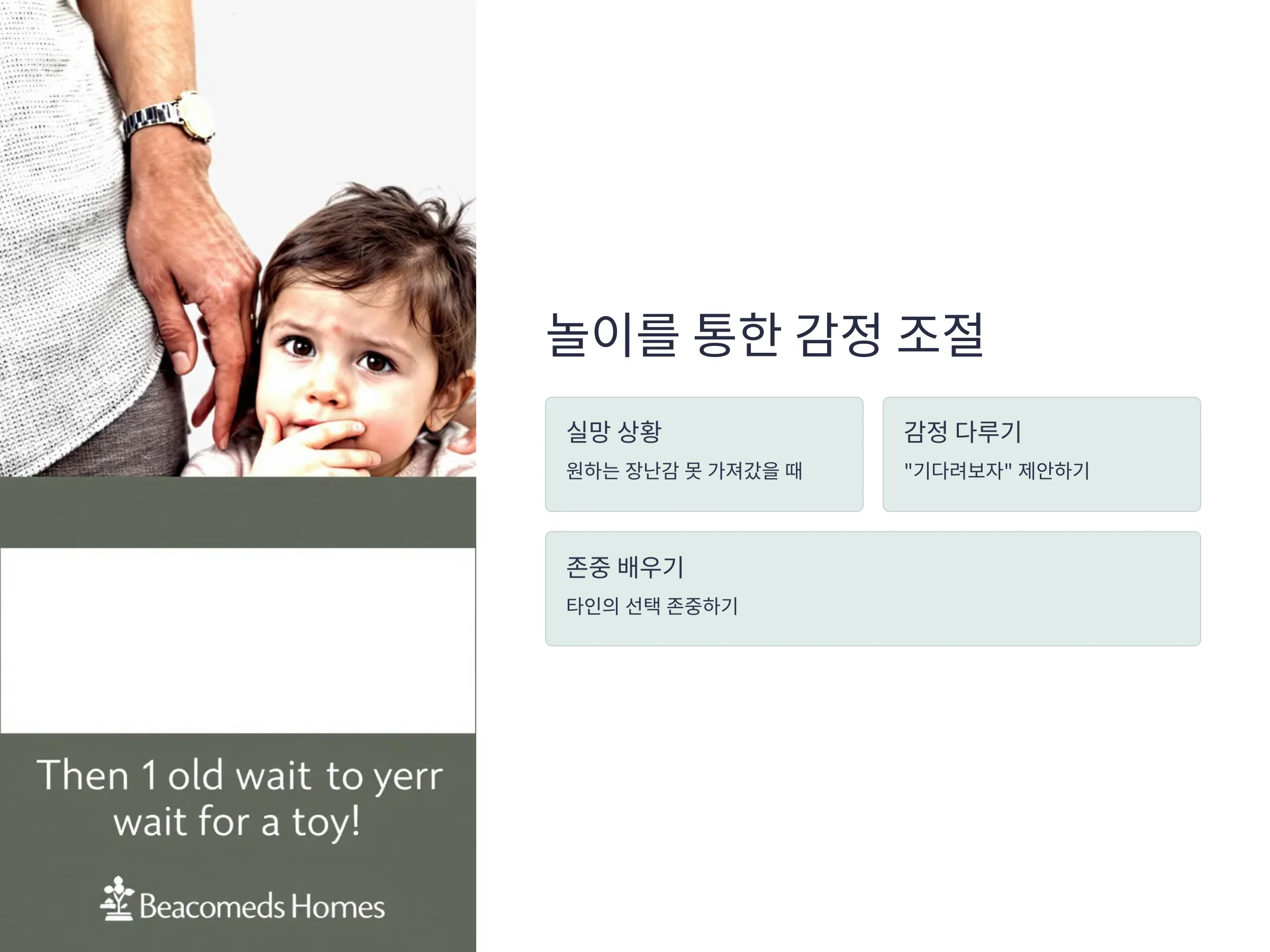 Then 1 old wait to yerr wait for a toy!

Beacomeds Homes

놀이를 통한 감정 조절

실망 상황

원하는 장난감 못 가져갔을 때

감정 다루기

"기다려보자" 제안하기

존중 배우기

타인의 선택 존중하기